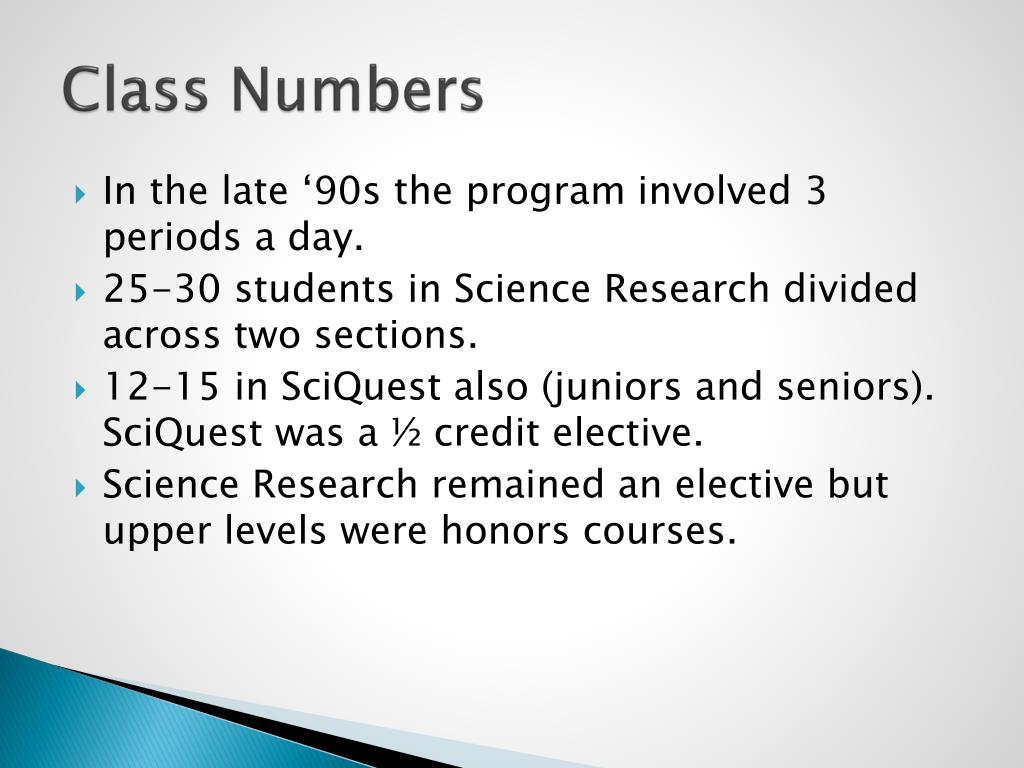 Class Numbers

In the late ‘90s the program involved 3 periods a day.

25-30 students in Science Research divided across two sections.

12-15 in SciQuest also (juniors and seniors). SciQuest was a ½ credit elective.

Science Research remained an elective but upper levels were honors courses.